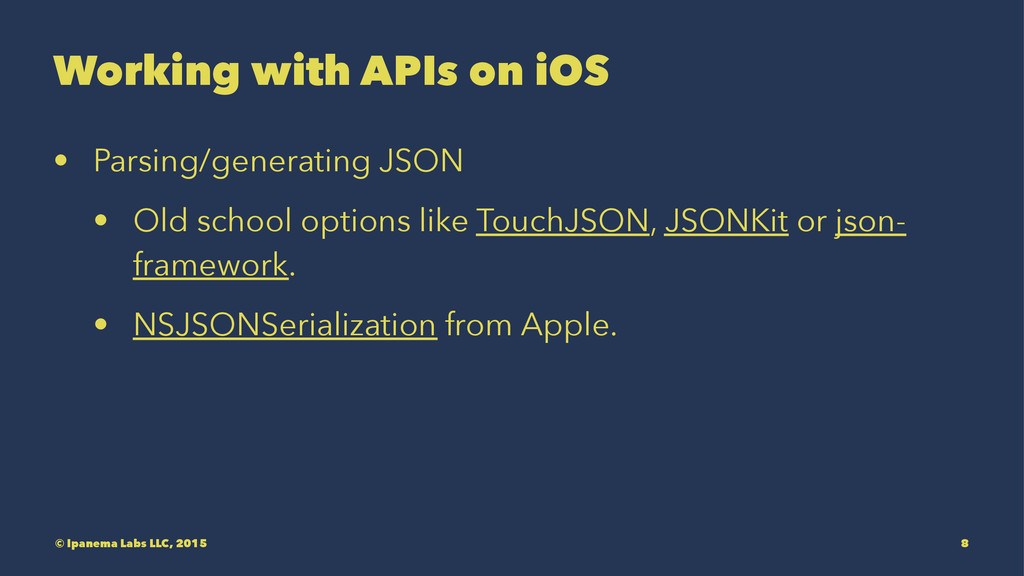 Working with APIs on iOS

• Parsing/generating JSON

• Old school options like TouchJSON, JSONKit or json-framework.

• NSJSONSerialization from Apple.

© Ipanema Labs LLC, 2015

8